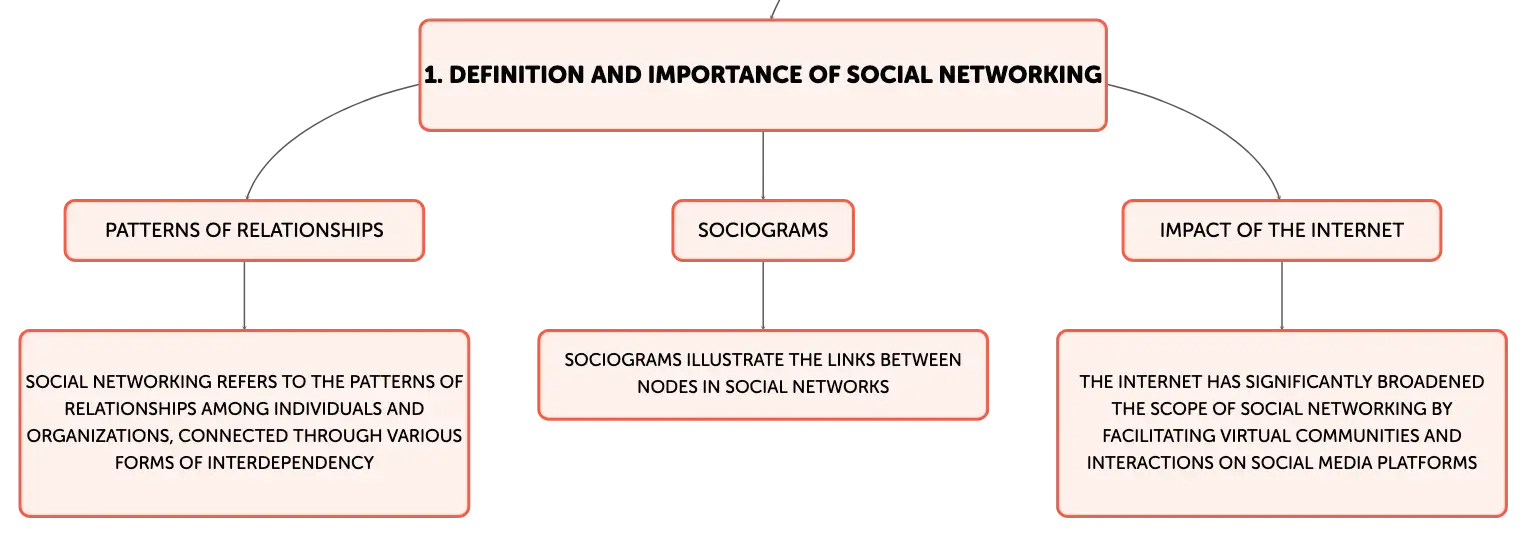 1. DEFINITION AND IMPORTANCE OF SOCIAL NETWORKING

PATTERNS OF RELATIONSHIPS

SOCIAL NETWORKING REFERS TO THE PATTERNS OF RELATIONSHIPS AMONG INDIVIDUALS AND ORGANIZATIONS, CONNECTED THROUGH VARIOUS FORMS OF INTERDEPENDENCY

SOCIOGRAMS

SOCIOGRAMS ILLUSTRATE THE LINKS BETWEEN NODES IN SOCIAL NETWORKS

IMPACT OF THE INTERNET

THE INTERNET HAS SIGNIFICANTLY BROADENED THE SCOPE OF SOCIAL NETWORKING BY FACILITATING VIRTUAL COMMUNITIES AND INTERACTIONS ON SOCIAL MEDIA PLATFORMS